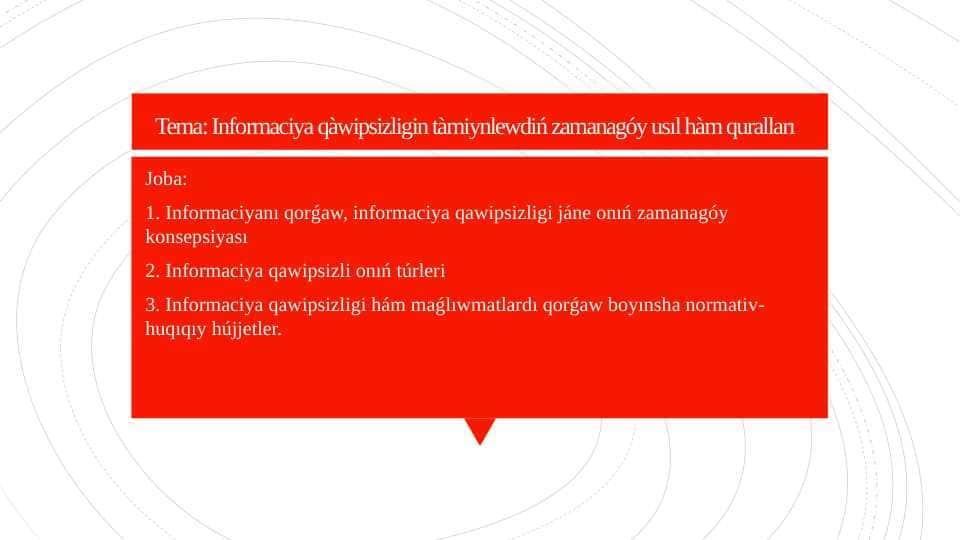 Tema: Informaciya qàwipsizligin tàmiynlewdiń zamanagóy usıl hàm quralları

Joba:

1. Informaciyanı qorǵaw, informaciya qawipsizligi jáne onıń zamanagóy konsepsiyası

2. Informaciya qawipsizli onıń túrleri

3. Informaciya qawipsizligi hám maǵlıwmatlardı qorǵaw boyınsha normativ-huqıqıy hújjetler.